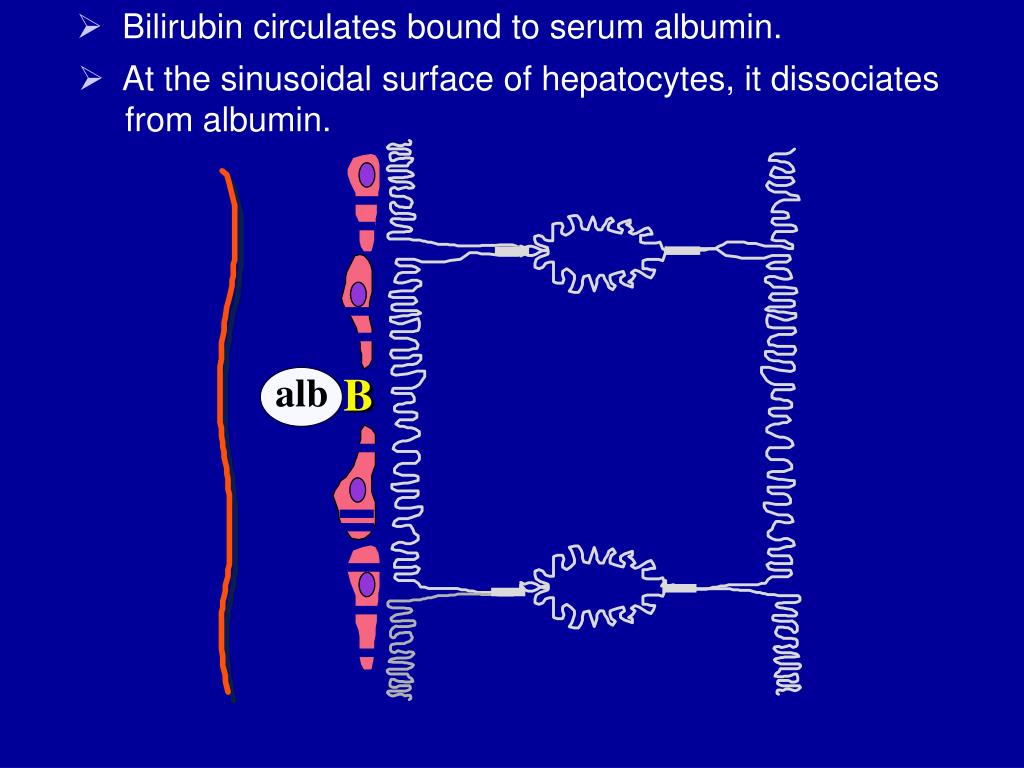 ➢ Bilirubin circulates bound to serum albumin.

➢ At the sinusoidal surface of hepatocytes, it dissociates from albumin.

alb B